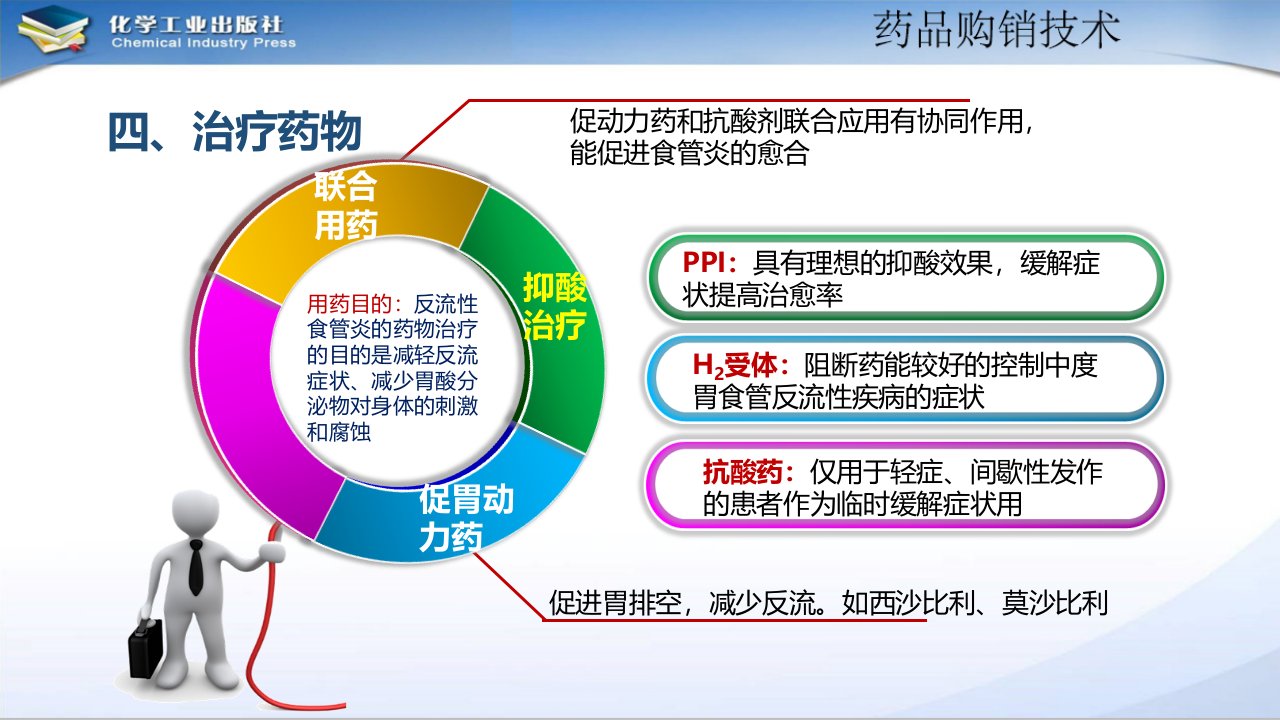 化学工业出版社
Chemical Industry Press

药品购销技术

四、治疗药物

促动力药和抗酸剂联合应用有协同作用，能促进食管炎的愈合

联合用药

抑酸治疗

促胃动力药

用药目的：反流性食管炎的药物治疗的目的是减轻反流症状、减少胃酸分泌物对身体的刺激和腐蚀

PPI：具有理想的抑酸效果，缓解症状提高治愈率

$H_2$受体：阻断药能较好的控制中度胃食管反流性疾病的症状

抗酸药：仅用于轻症、间歇性发作的患者作为临时缓解症状用

促进胃排空，减少反流。如西沙比利、莫沙比利